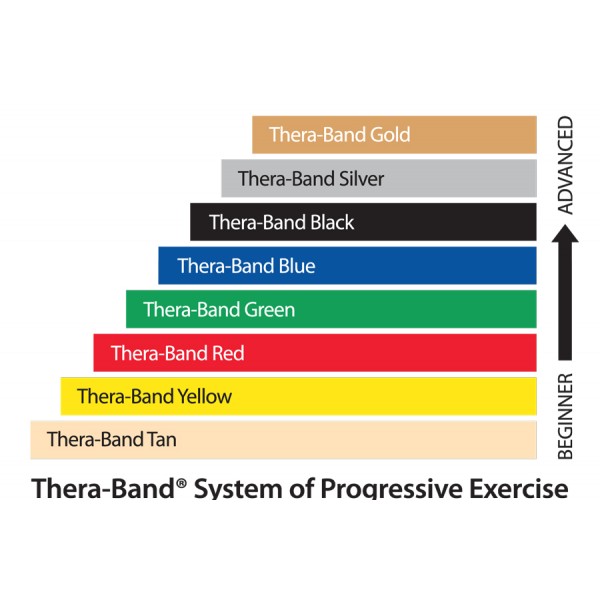 Thera-Band Gold
Thera-Band Silver
Thera-Band Black
Thera-Band Blue
Thera-Band Green
Thera-Band Red
Thera-Band Yellow
Thera-Band Tan

ADVANCED
BEGINNER

Thera-Band® System of Progressive Exercise